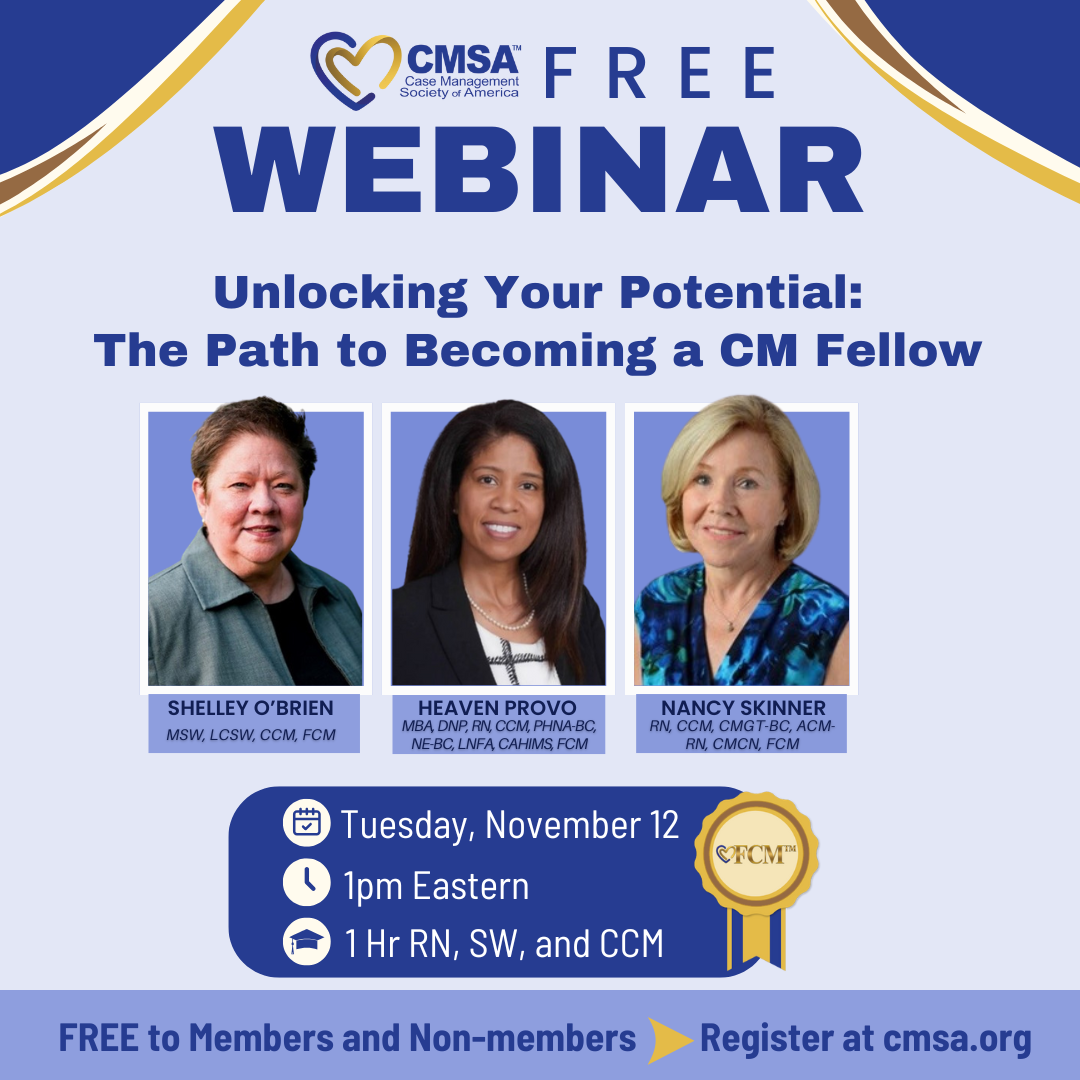 CMSA™ Case Management Society of America

FREE

WEBINAR

Unlocking Your Potential: The Path to Becoming a CM Fellow

SHELLEY O'BRIEN
MSW, LCSW, CCM, FCM

HEAVEN PROVO
MBA, DNP, RN, CCM, PHNA-BC, NE-BC, LNFA, CAHIMS, FCM

NANCY SKINNER
RN, CCM, CMGT-BC, ACM-RN, CMCN, FCM

Tuesday, November 12

1pm Eastern

1 Hr RN, SW, and CCM

FCM™

FREE to Members and Non-members

Register at cmsa.org